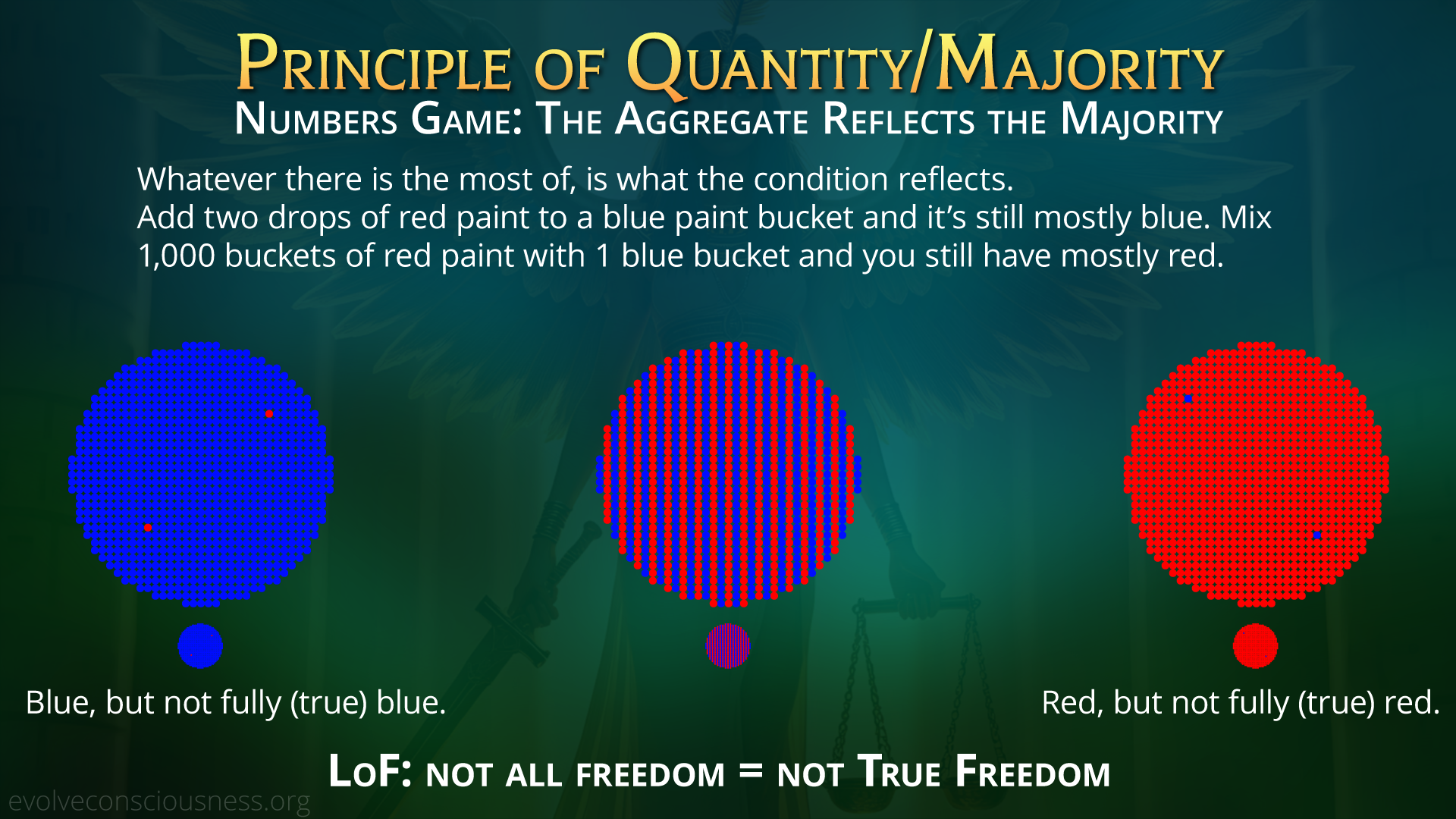 Principle of Quantity/Majority
Numbers Game: The Aggregate Reflects the Majority

Whatever there is the most of, is what the condition reflects.
Add two drops of red paint to a blue paint bucket and it's still mostly blue. Mix 1,000 buckets of red paint with 1 blue bucket and you still have mostly red.

Blue, but not fully (true) blue.

Red, but not fully (true) red.

LoF: not all freedom = not True Freedom

evolveconsciousness.org